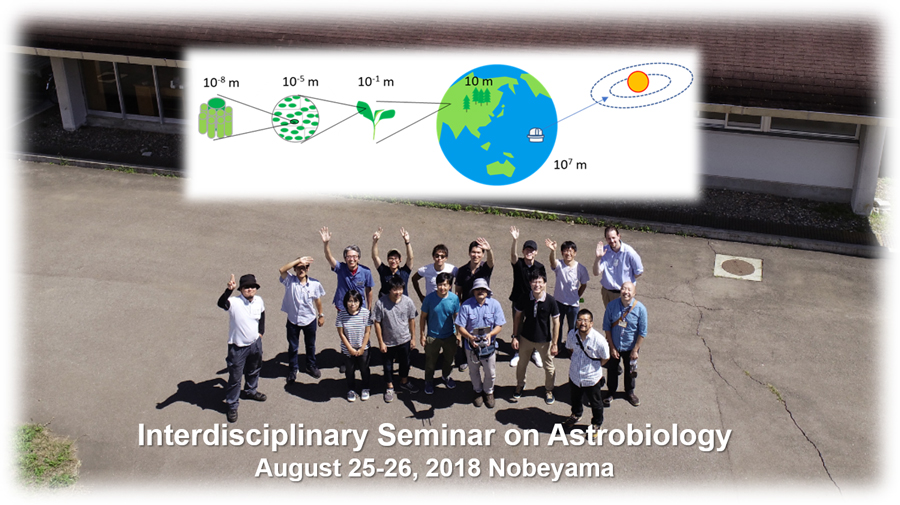 $10^{-8}$ m $10^{-5}$ m $10^{-1}$ m 10 m $10^{7}$ m

Interdisciplinary Seminar on Astrobiology
August 25-26, 2018 Nobeyama